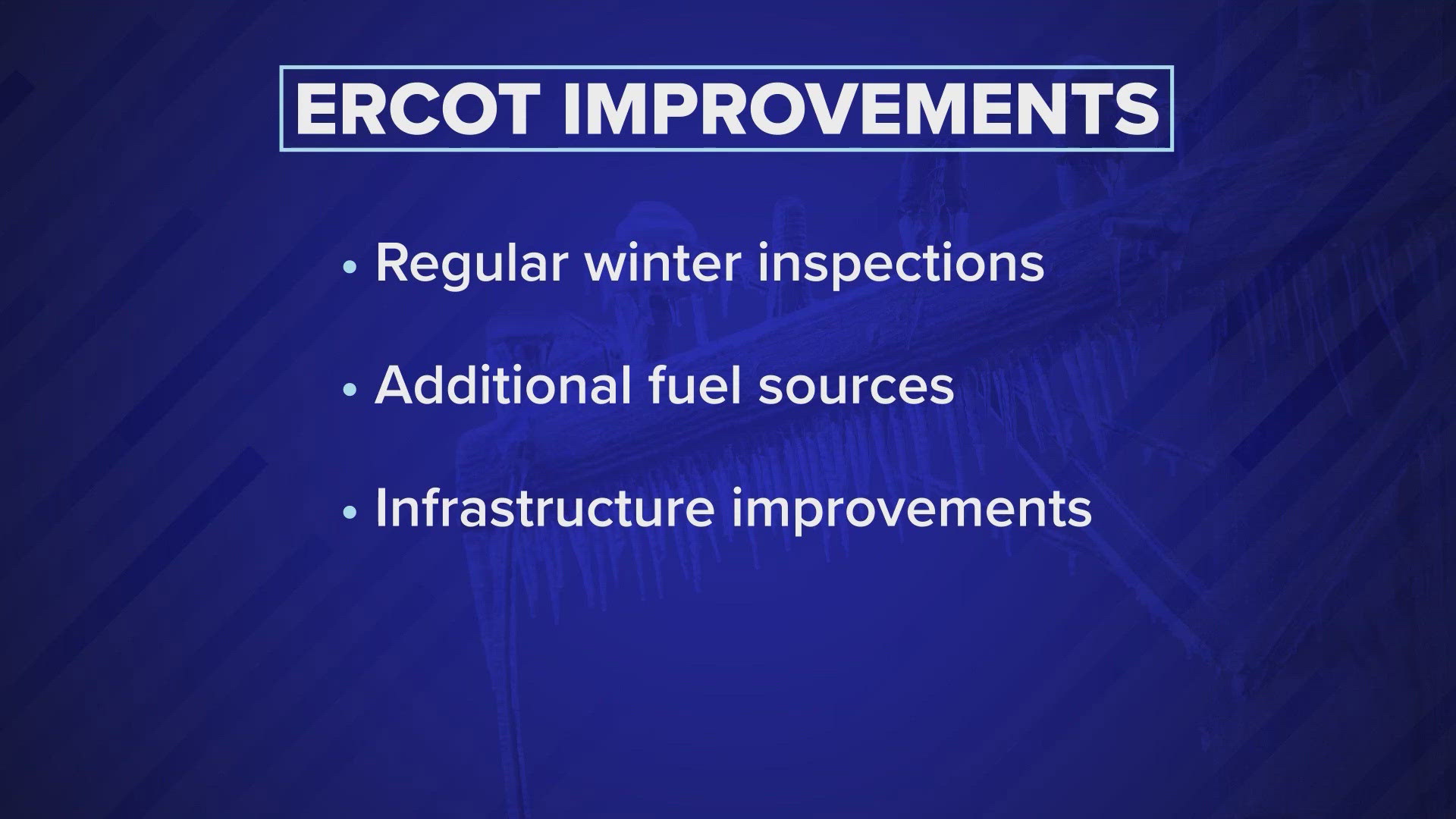 ERCOT IMPROVEMENTS

• Regular winter inspections

• Additional fuel sources

• Infrastructure improvements